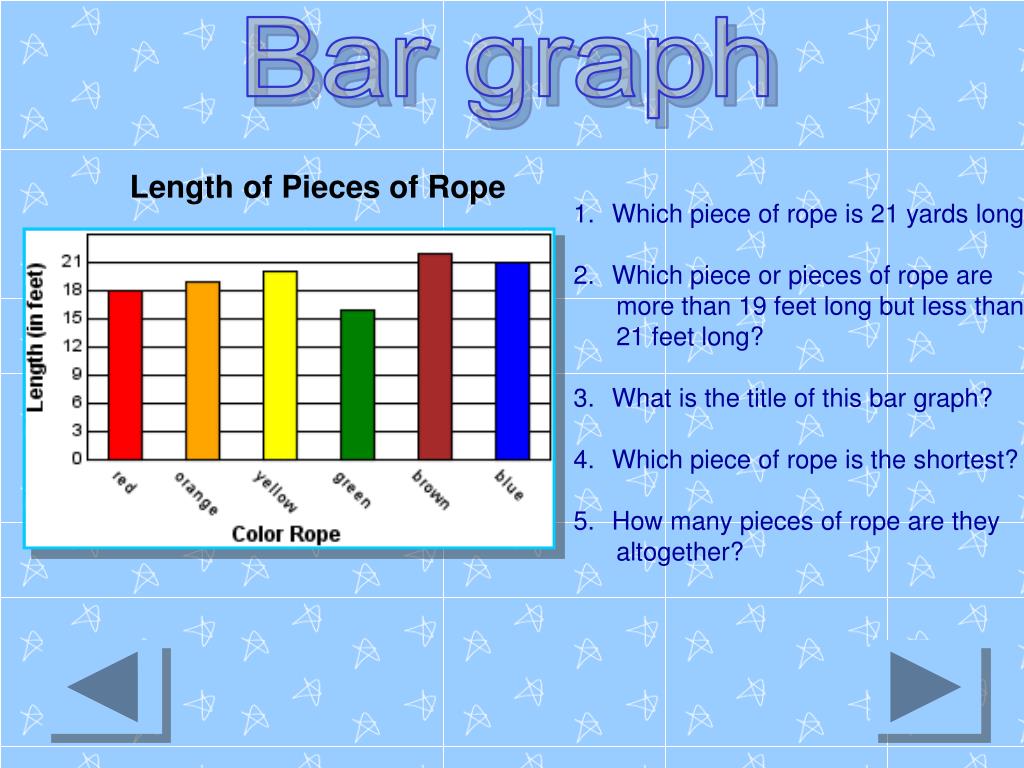 Bar graph

Length of Pieces of Rope

Length (in feet)

21
18
15
12
9
6
3
0

red
orange
yellow
green
brown
blue

Color Rope

1. Which piece of rope is 21 yards long

2. Which piece or pieces of rope are more than 19 feet long but less than 21 feet long?

3. What is the title of this bar graph?

4. Which piece of rope is the shortest?

5. How many pieces of rope are they altogether?